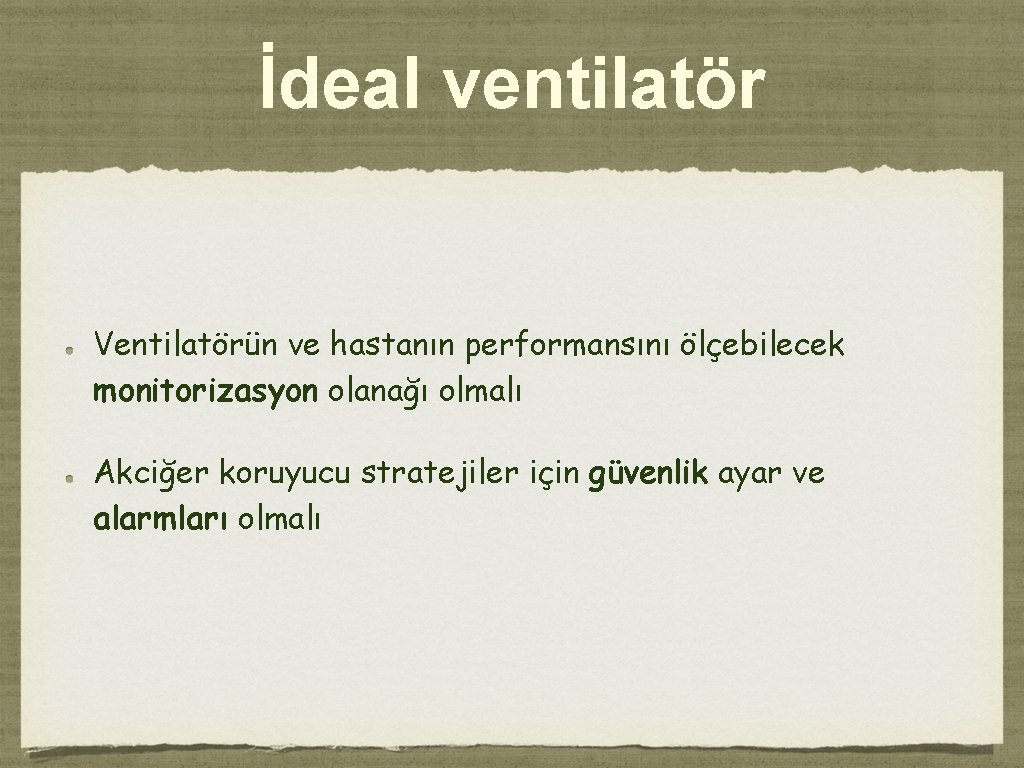 İdeal ventilatör

Ventilatörün ve hastanın performansını ölçebilecek monitorizasyon olanağı olmalı

Akciğer koruyucu stratejiler için güvenlik ayar ve alarmları olmalı